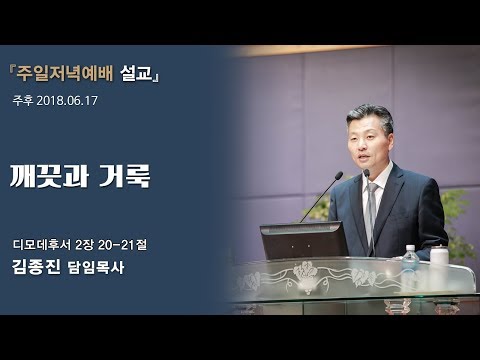 『주일저녁예배 설교』

주후 2018.06.17

깨끗과 거룩

디모데후서 2장 20-21절

김종진 담임목사